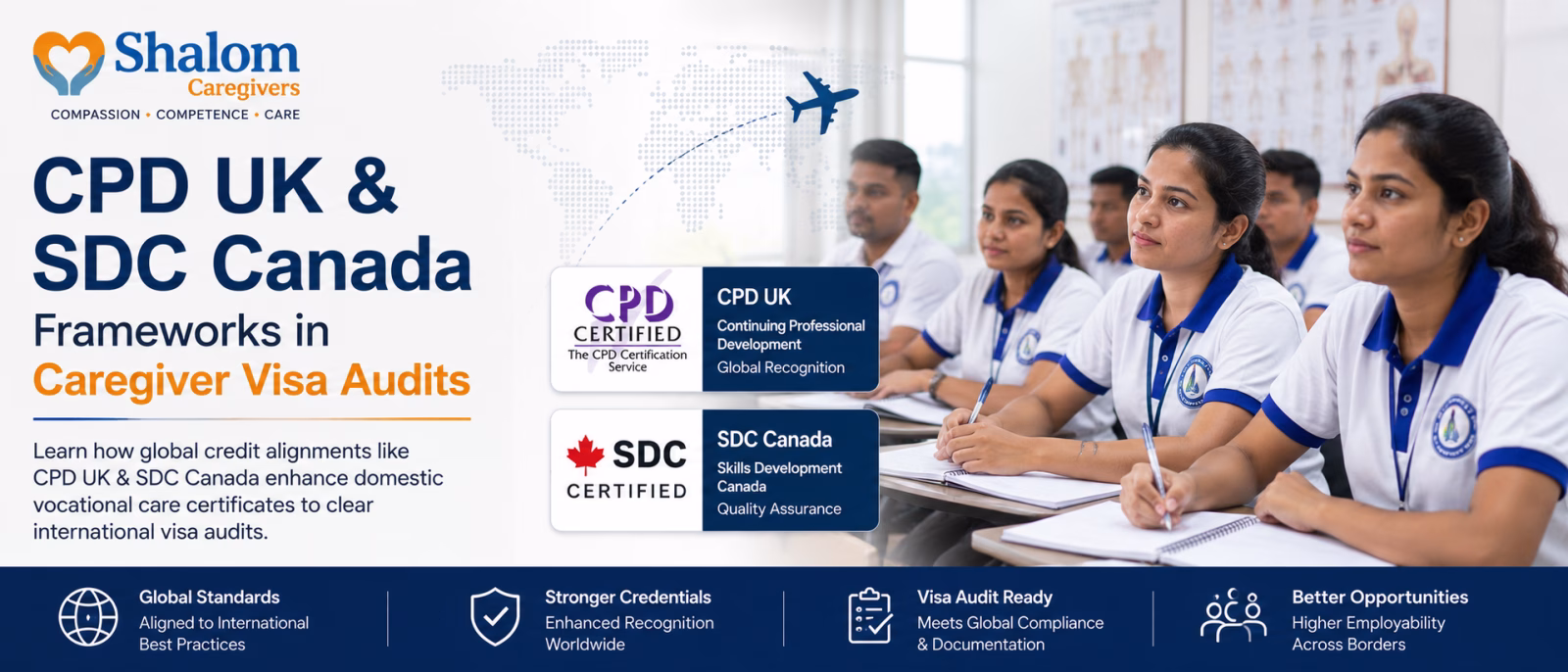 Shalom Caregivers
COMPASSION • COMPETENCE • CARE

CPD UK & SDC Canada
Frameworks in
Caregiver Visa Audits

Learn how global credit alignments like CPD UK & SDC Canada enhance domestic vocational care certificates to clear international visa audits.

CPD CERTIFIED The CPD Certification Service

CPD UK
Continuing Professional Development
Global Recognition

SDC CERTIFIED

SDC Canada
Skills Development Canada
Quality Assurance

Global Standards
Aligned to International Best Practices

Stronger Credentials
Enhanced Recognition Worldwide

Visa Audit Ready
Meets Global Compliance & Documentation

Better Opportunities
Higher Employability Across Borders